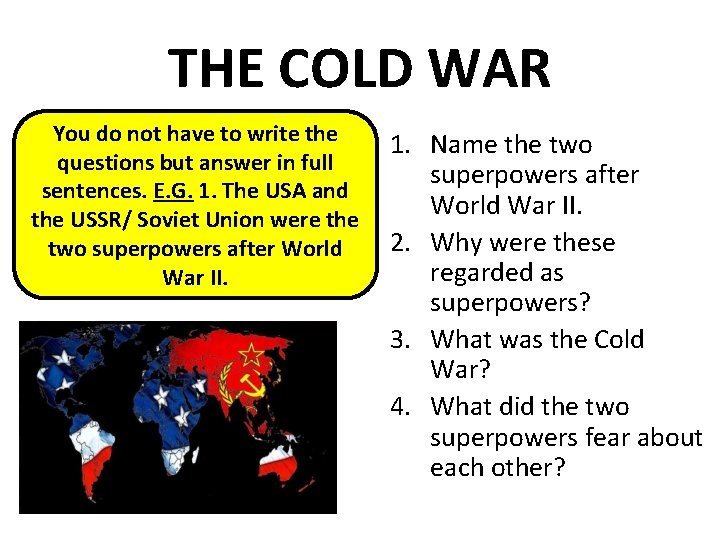 THE COLD WAR

You do not have to write the questions but answer in full sentences. E.G. 1. The USA and the USSR/ Soviet Union were the two superpowers after World War II.

1. Name the two superpowers after World War II.
2. Why were these regarded as superpowers?
3. What was the Cold War?
4. What did the two superpowers fear about each other?